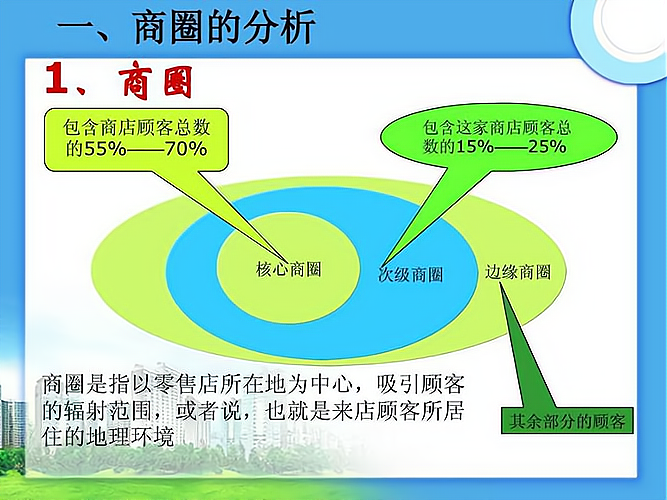 一、商圈的分析

1、商圈

包含商店顾客总数的55%——70%

包含这家商店顾客总数的15%——25%

核心商圈

次级商圈

边缘商圈

其余部分的顾客

商圈是指以零售店所在地为中心，吸引顾客的辐射范围，或者说，也就是来店顾客所居住的地理环境